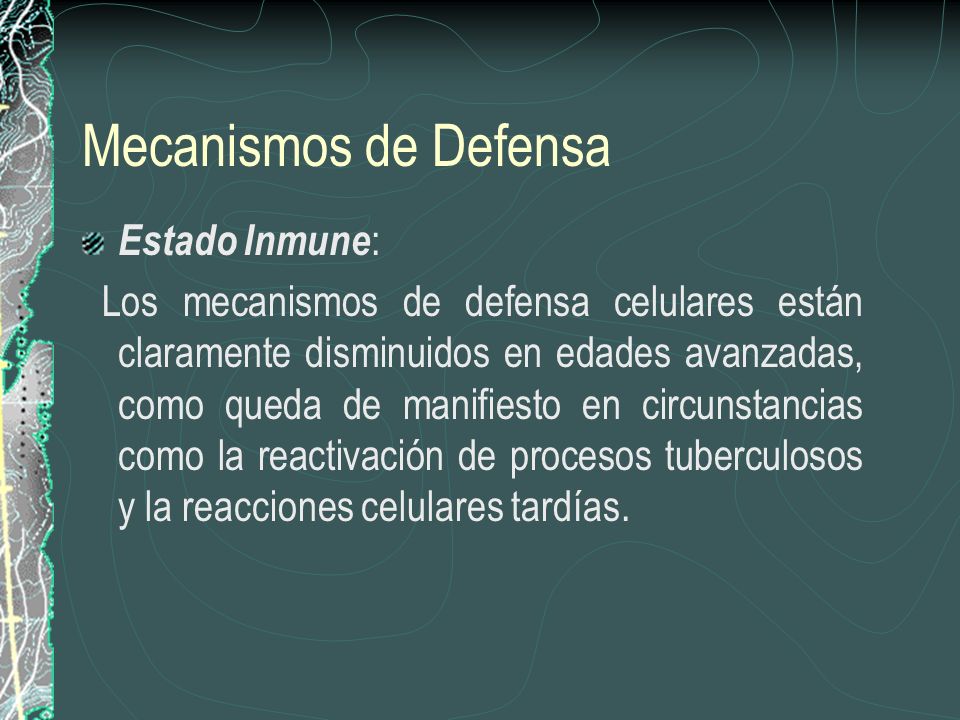 Mecanismos de Defensa

Estado Inmune:

Los mecanismos de defensa celulares están claramente disminuidos en edades avanzadas, como queda de manifiesto en circunstancias como la reactivación de procesos tuberculosos y la reacciones celulares tardías.